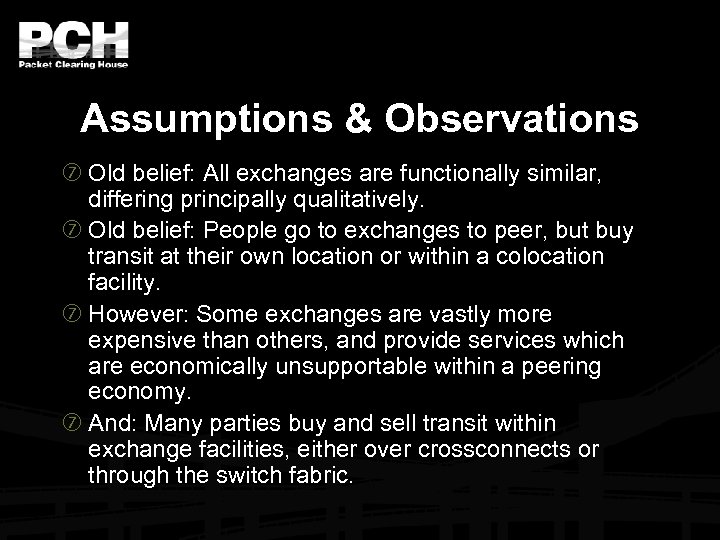 PCH
Packet Clearing House

Assumptions & Observations

⑦ Old belief: All exchanges are functionally similar, differing principally qualitatively.

⑦ Old belief: People go to exchanges to peer, but buy transit at their own location or within a colocation facility.

⑦ However: Some exchanges are vastly more expensive than others, and provide services which are economically unsupportable within a peering economy.

⑦ And: Many parties buy and sell transit within exchange facilities, either over crossconnects or through the switch fabric.